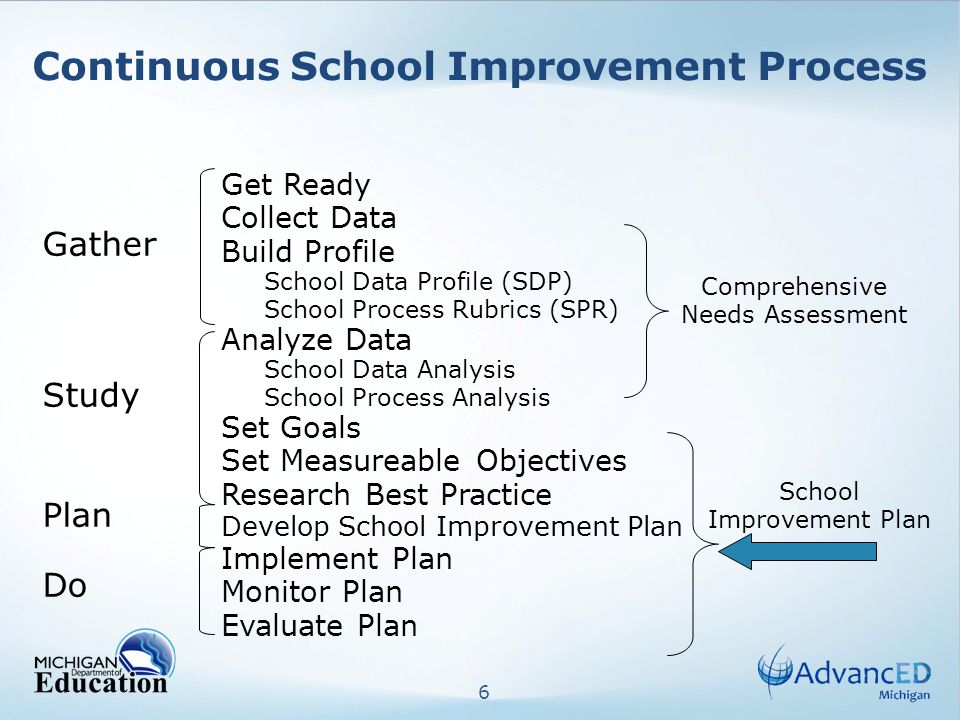 Continuous School Improvement Process

Gather

Study

Plan

Do

Get Ready
Collect Data
Build Profile
School Data Profile (SDP)
School Process Rubrics (SPR)
Analyze Data
School Data Analysis
School Process Analysis
Set Goals
Set Measureable Objectives
Research Best Practice
Develop School Improvement Plan
Implement Plan
Monitor Plan
Evaluate Plan

Comprehensive Needs Assessment

School Improvement Plan

MICHIGAN Department of Education

6

AdvancED Michigan